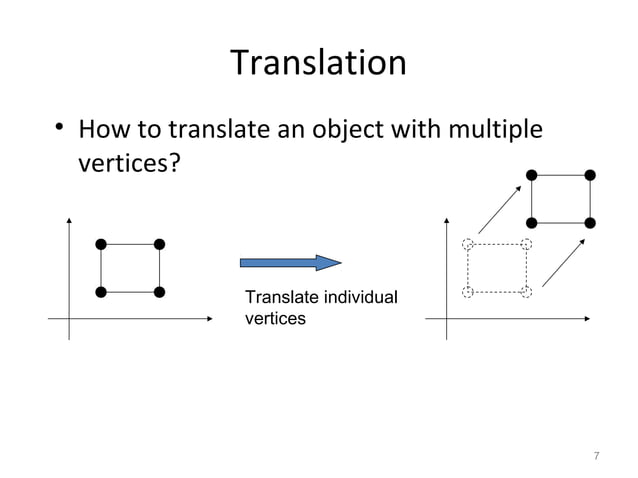 Translation

• How to translate an object with multiple vertices?

Translate individual vertices

7